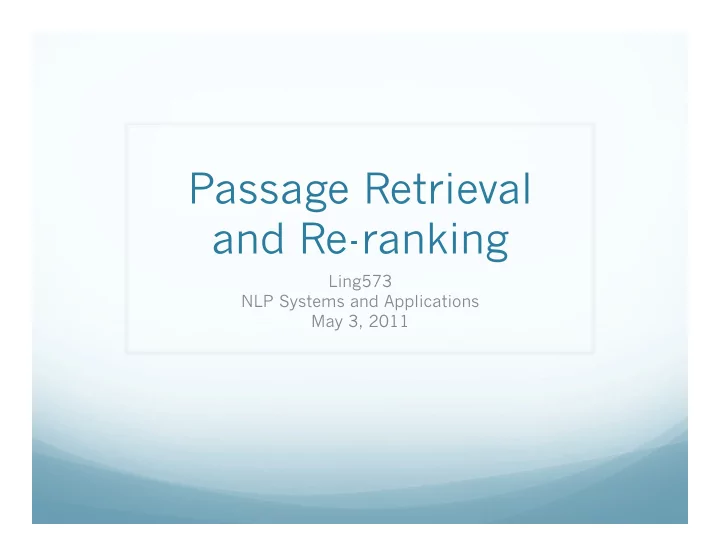 Passage Retrieval and Re-ranking

Ling573
NLP Systems and Applications
May 3, 2011